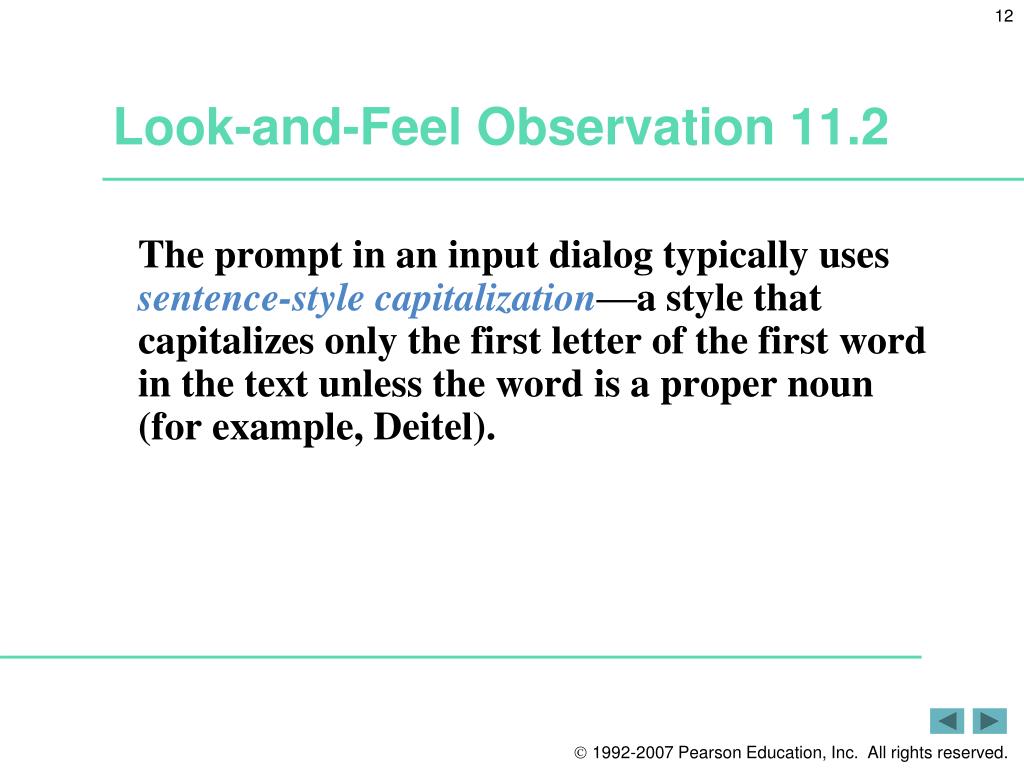 12

Look-and-Feel Observation 11.2

The prompt in an input dialog typically uses sentence-style capitalization—a style that capitalizes only the first letter of the first word in the text unless the word is a proper noun (for example, Deitel).

© 1992-2007 Pearson Education, Inc. All rights reserved.